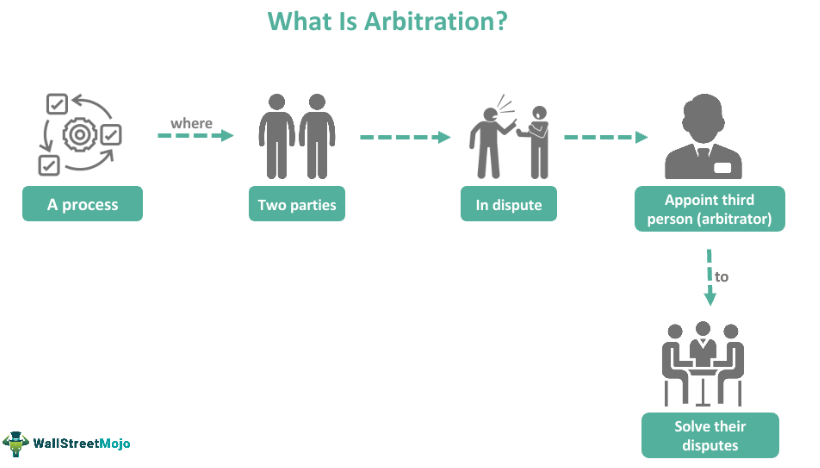 What Is Arbitration?

A process

where

Two parties

In dispute

Appoint third person (arbitrator)

to

Solve their disputes

WallStreetMojo